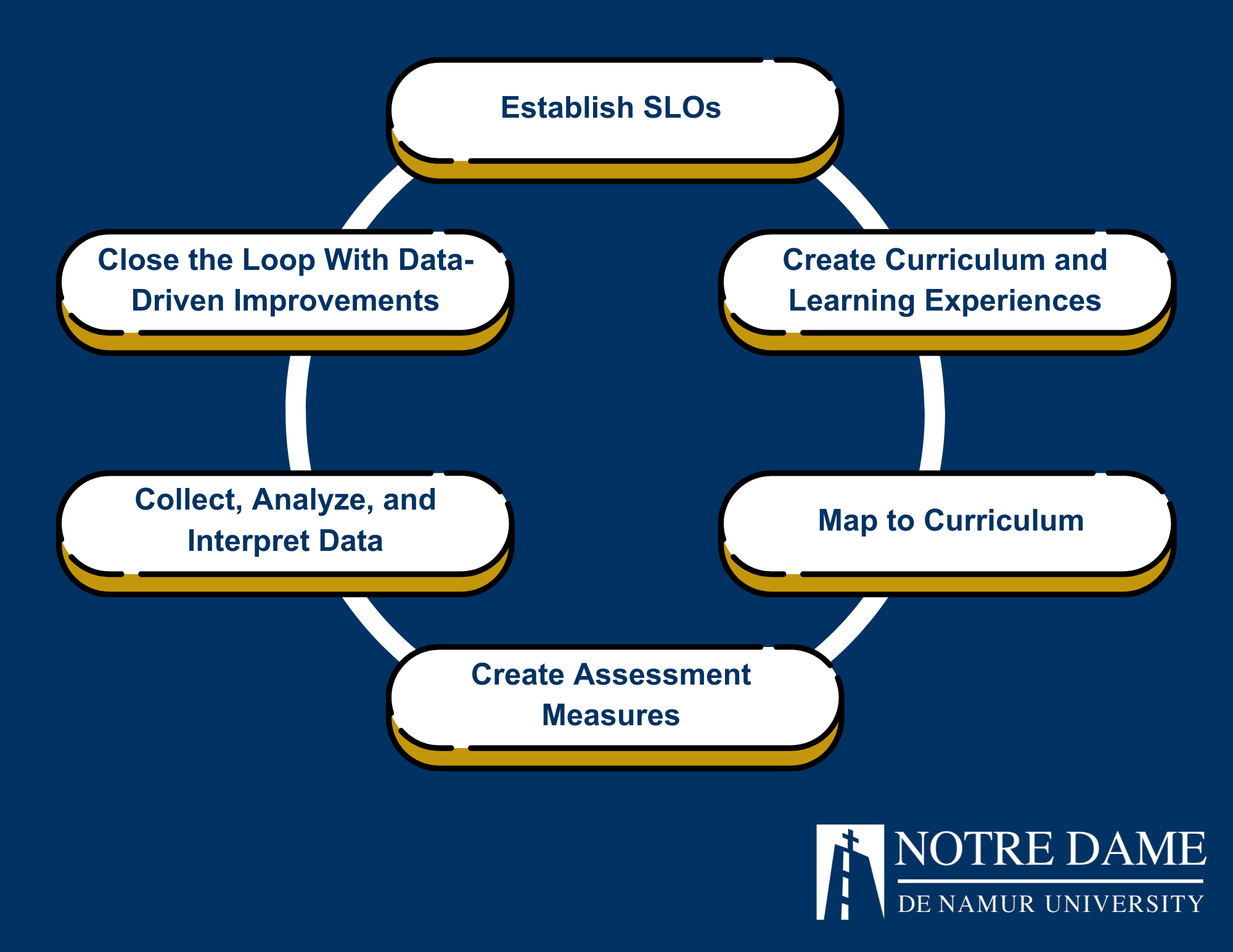 Establish SLOs

Create Curriculum and Learning Experiences

Map to Curriculum

Create Assessment Measures

Collect, Analyze, and Interpret Data

Close the Loop With Data-Driven Improvements

NOTRE DAME
DE NAMUR UNIVERSITY